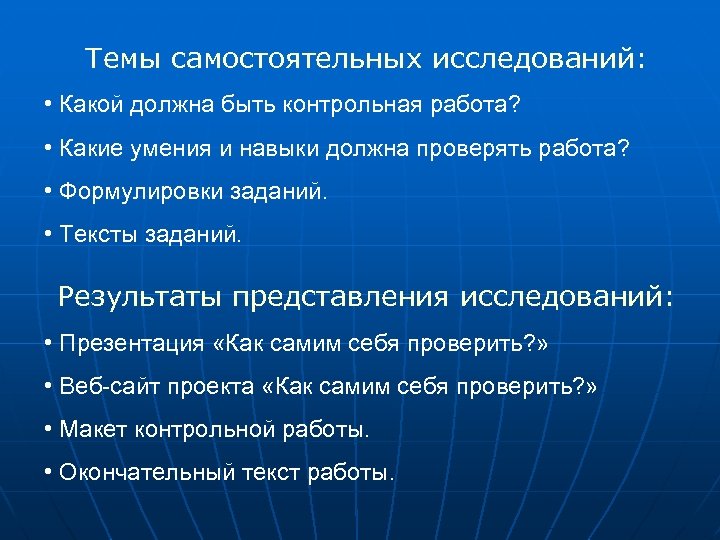 Темы самостоятельных исследований:

• Какой должна быть контрольная работа?

• Какие умения и навыки должна проверять работа?

• Формулировки заданий.

• Тексты заданий.

Результаты представления исследований:

• Презентация «Как самим себя проверить?»

• Веб-сайт проекта «Как самим себя проверить?»

• Макет контрольной работы.

• Окончательный текст работы.